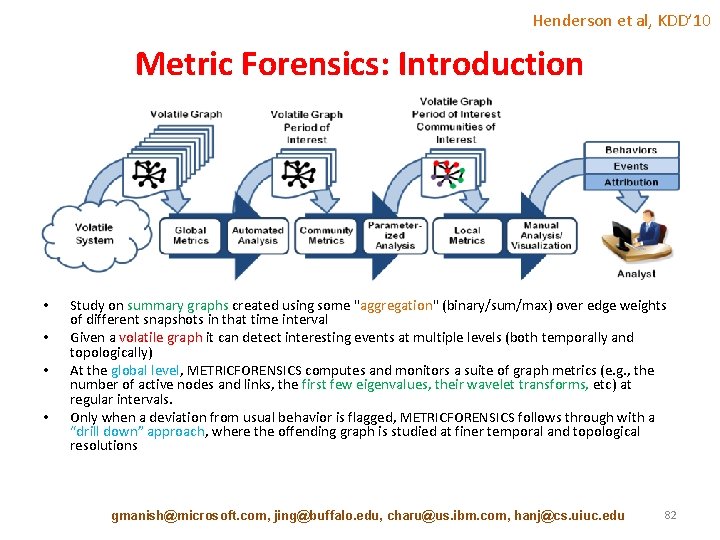 Henderson et al, KDD'10

Metric Forensics: Introduction

Volatile Graph

Volatile Graph Period of Interest

Volatile Graph Period of Interest Communities of Interest

Behaviors
Events
Attribution

Volatile System

Global Metrics

Automated Analysis

Community Metrics

Parameterized Analysis

Local Metrics

Manual Analysis/ Visualization

Analyst

• Study on summary graphs created using some "aggregation" (binary/sum/max) over edge weights of different snapshots in that time interval
• Given a volatile graph it can detect interesting events at multiple levels (both temporally and topologically)
• At the global level, METRICFORENSICS computes and monitors a suite of graph metrics (e.g., the number of active nodes and links, the first few eigenvalues, their wavelet transforms, etc) at regular intervals.
• Only when a deviation from usual behavior is flagged, METRICFORENSICS follows through with a "drill down" approach, where the offending graph is studied at finer temporal and topological resolutions

gmanish@microsoft.com, jing@buffalo.edu, charu@us.ibm.com, hanj@cs.uiuc.edu 82